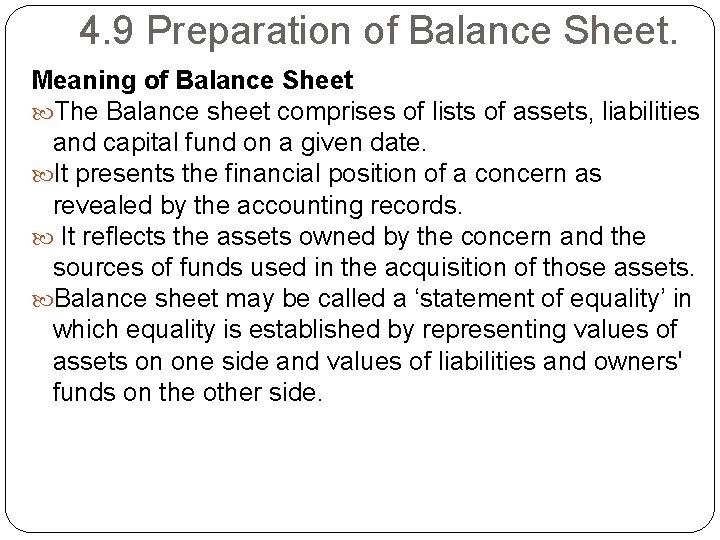 4.9 Preparation of Balance Sheet.

Meaning of Balance Sheet

The Balance sheet comprises of lists of assets, liabilities and capital fund on a given date.

It presents the financial position of a concern as revealed by the accounting records.

It reflects the assets owned by the concern and the sources of funds used in the acquisition of those assets.

Balance sheet may be called a ‘statement of equality’ in which equality is established by representing values of assets on one side and values of liabilities and owners' funds on the other side.